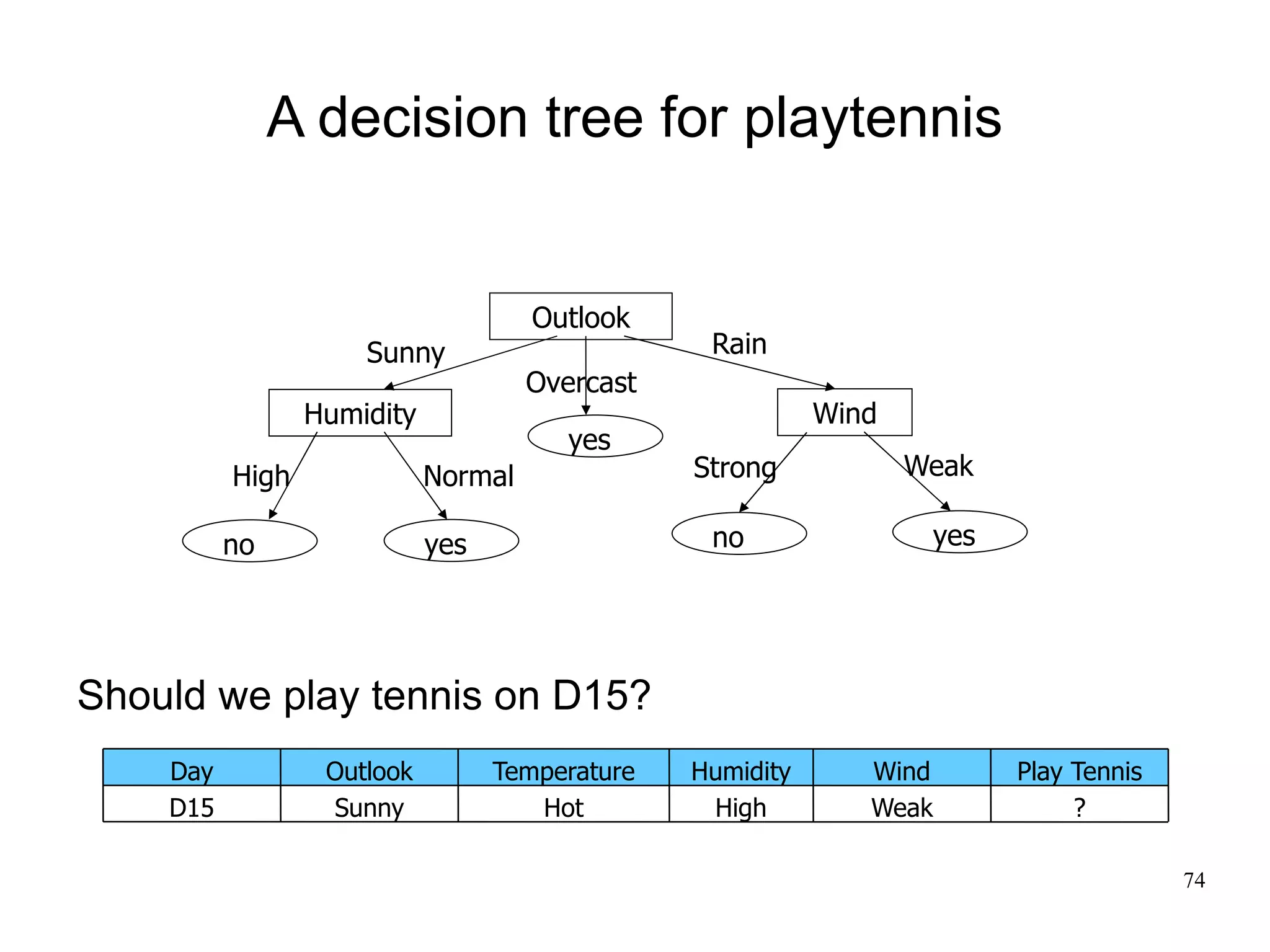 A decision tree for playtennis

Outlook
Sunny
Overcast
Rain
Humidity
yes
Wind
High
Normal
Strong
Weak
no
yes
no
yes

Should we play tennis on D15?

| Day | Outlook | Temperature | Humidity | Wind | Play Tennis |
|---|---|---|---|---|---|
| D15 | Sunny | Hot | High | Weak | ? |

74